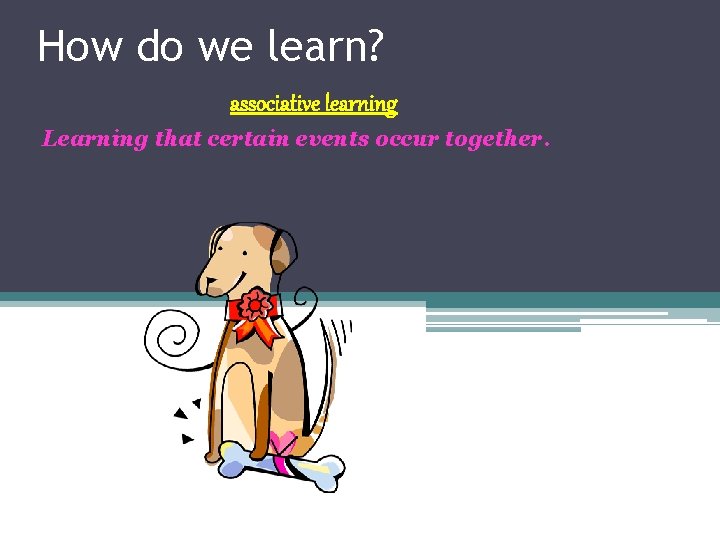 How do we learn?

associative learning

Learning that certain events occur together.